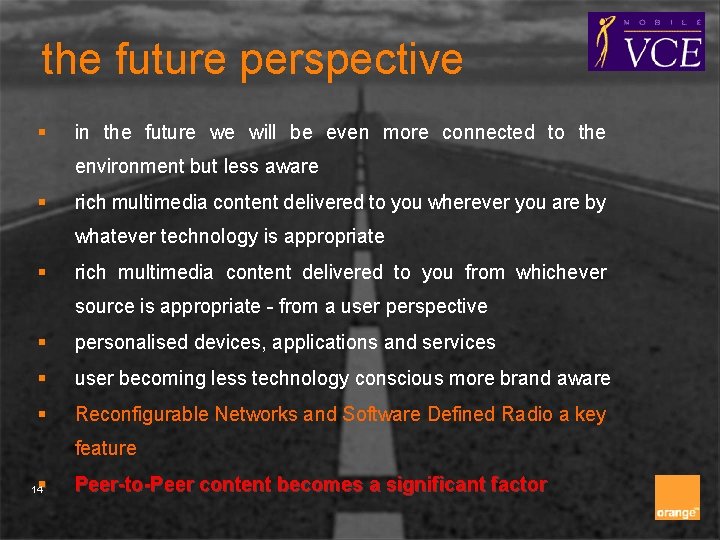 the future perspective

MOBILE VCE

▪ in the future we will be even more connected to the environment but less aware

▪ rich multimedia content delivered to you wherever you are by whatever technology is appropriate

▪ rich multimedia content delivered to you from whichever source is appropriate - from a user perspective

▪ personalised devices, applications and services

▪ user becoming less technology conscious more brand aware

▪ Reconfigurable Networks and Software Defined Radio a key feature

▪ Peer-to-Peer content becomes a significant factor

14

orange